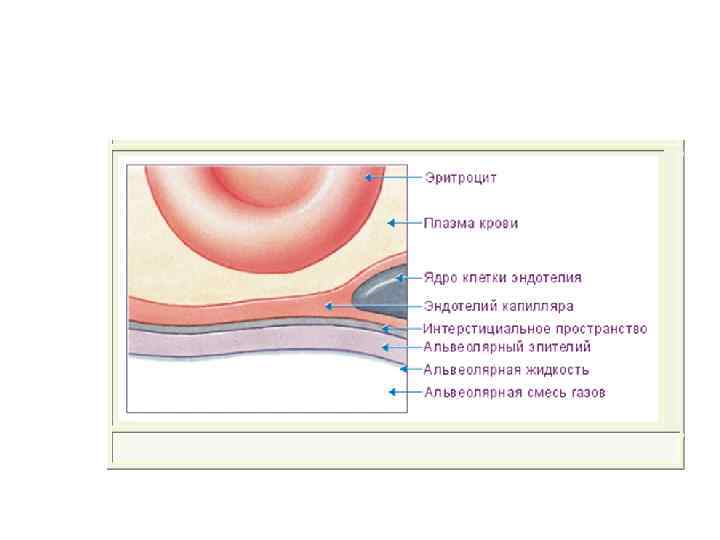 Эритроцит
Плазма крови
Ядро клетки эндотелия
Эндотелий капилляра
Интерстициальное пространство
Альвеолярный эпителий
Альвеолярная жидкость
Альвеолярная смесь газов